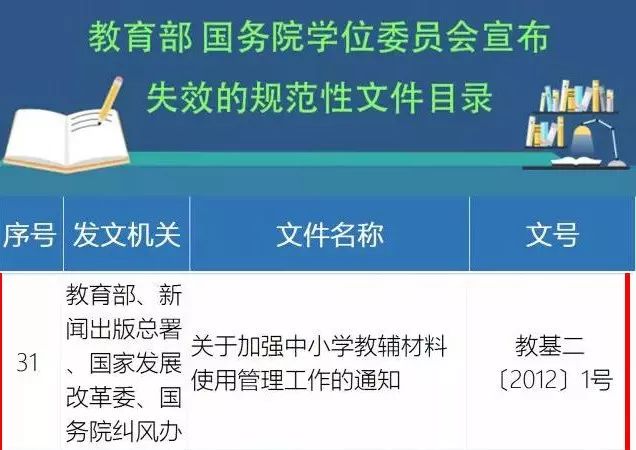 教育部 国务院学位委员会宣布

失效的规范性文件目录

| 序号 | 发文机关 | 文件名称 | 文号 |
|---|---|---|---|
| 31 | 教育部、新闻出版总署、国家发展改革委、国务院纠风办 | 关于加强中小学教辅材料使用管理工作的通知 | 教基二〔2012〕1号 |